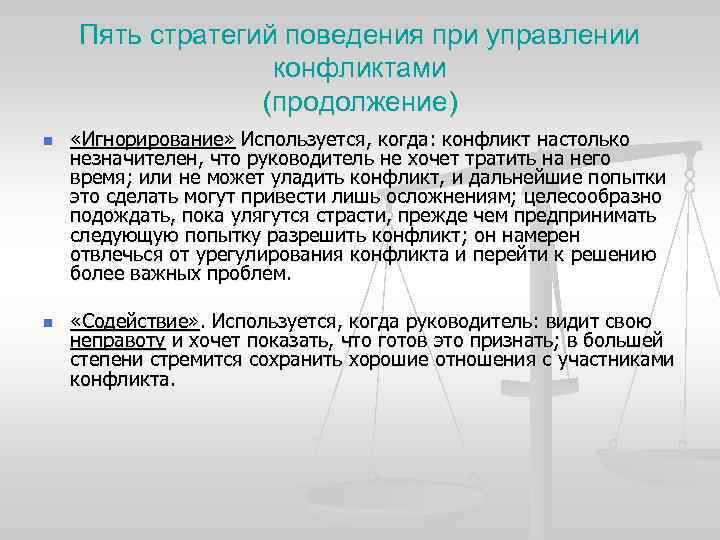 Пять стратегий поведения при управлении конфликтами (продолжение)

«Игнорирование» Используется, когда: конфликт настолько незначителен, что руководитель не хочет тратить на него время; или не может уладить конфликт, и дальнейшие попытки это сделать могут привести лишь осложнениям; целесообразно подождать, пока улягутся страсти, прежде чем предпринимать следующую попытку разрешить конфликт; он намерен отвлечься от урегулирования конфликта и перейти к решению более важных проблем.

«Содействие». Используется, когда руководитель: видит свою неправоту и хочет показать, что готов это признать; в большей степени стремится сохранить хорошие отношения с участниками конфликта.